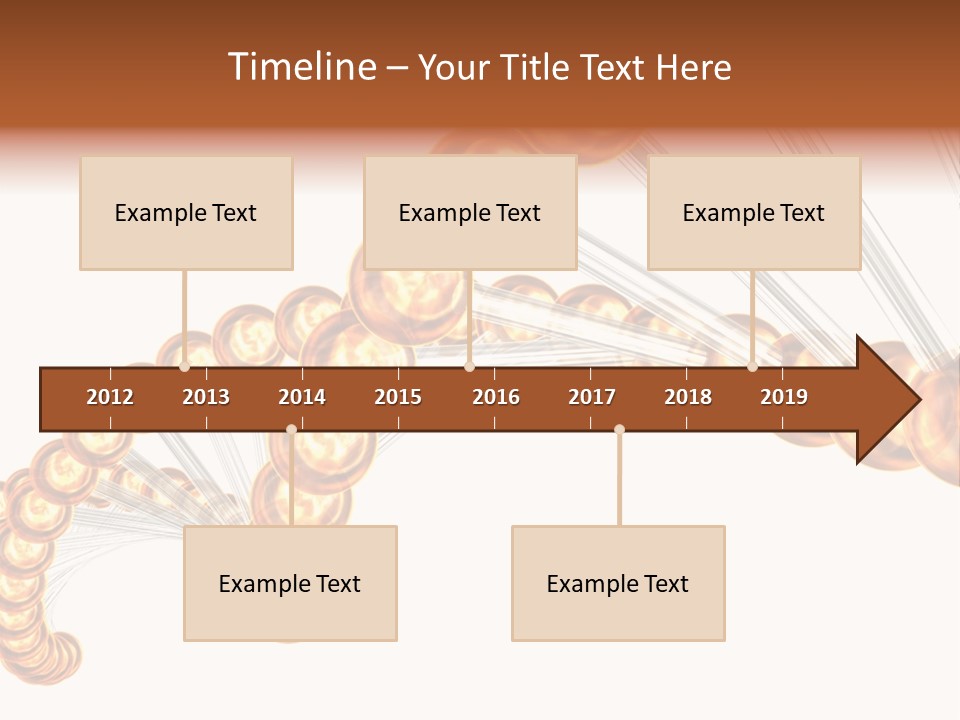 Timeline – Your Title Text Here

Example Text

Example Text

Example Text

2012 2013 2014 2015 2016 2017 2018 2019

Example Text

Example Text